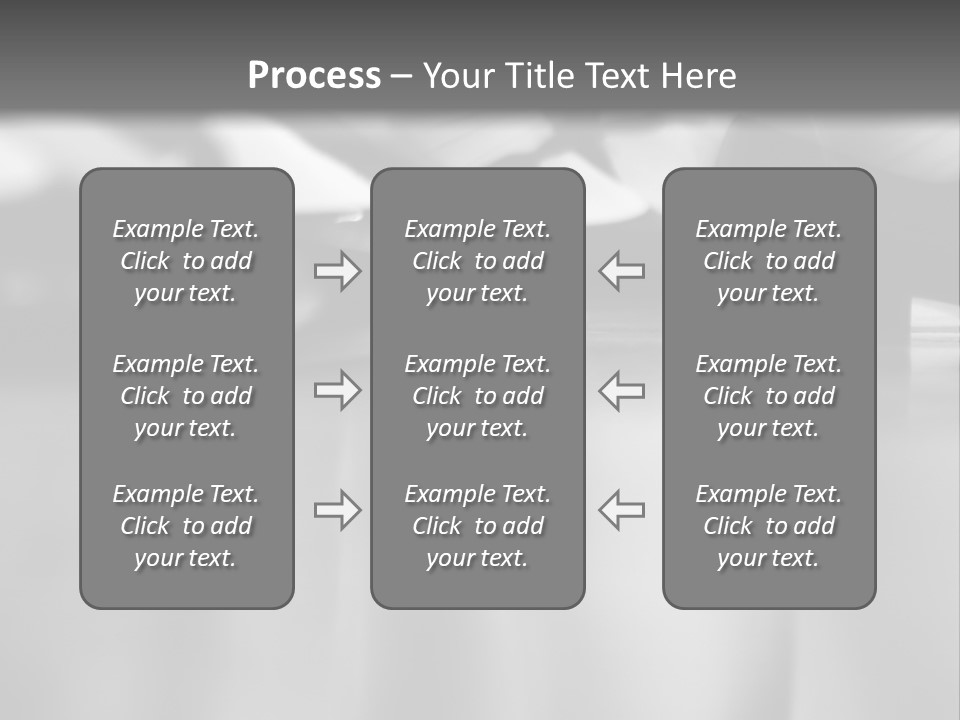 Process – Your Title Text Here

Example Text. Click to add your text.

Example Text. Click to add your text.

Example Text. Click to add your text.

Example Text. Click to add your text.

Example Text. Click to add your text.

Example Text. Click to add your text.

Example Text. Click to add your text.

Example Text. Click to add your text.

Example Text. Click to add your text.